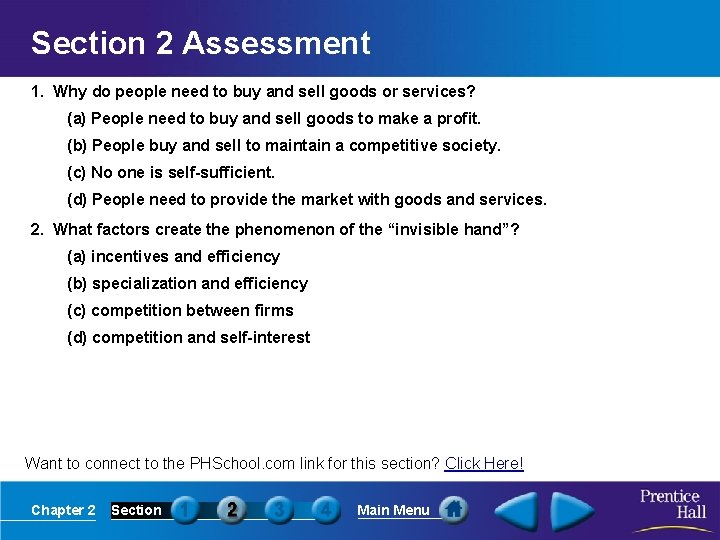 Section 2 Assessment

1. Why do people need to buy and sell goods or services?

(a) People need to buy and sell goods to make a profit.

(b) People buy and sell to maintain a competitive society.

(c) No one is self-sufficient.

(d) People need to provide the market with goods and services.

2. What factors create the phenomenon of the “invisible hand”?

(a) incentives and efficiency

(b) specialization and efficiency

(c) competition between firms

(d) competition and self-interest

Want to connect to the PHSchool.com link for this section? Click Here!

Chapter 2 Section 1 2 3 4 Main Menu

Prentice Hall